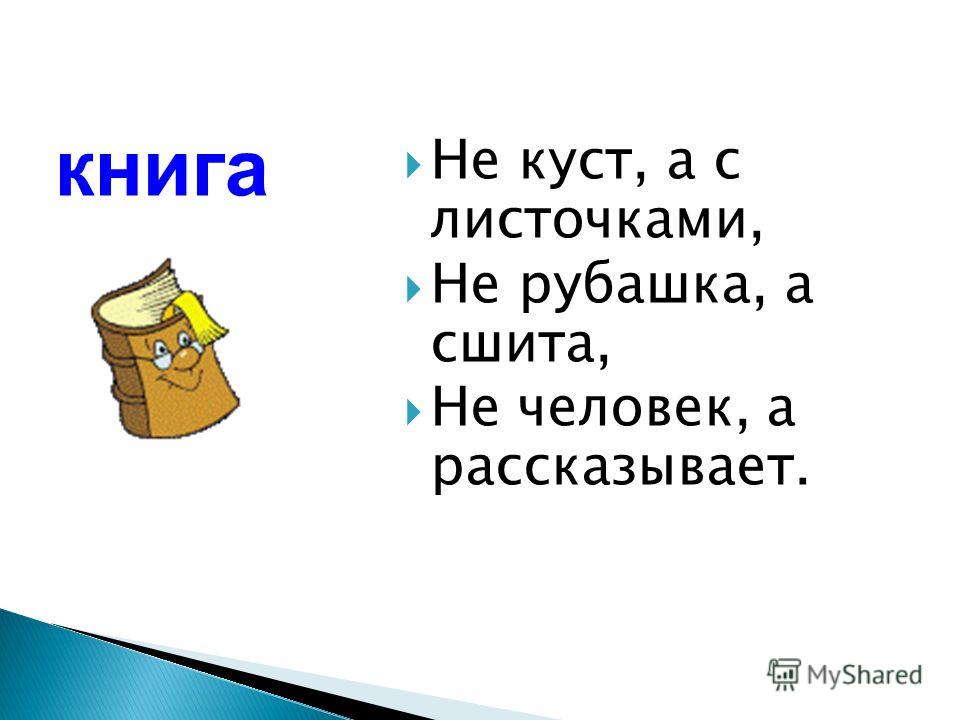 книга

Не куст, а с листочками,

Не рубашка, а сшита,

Не человек, а рассказывает.

MyShared